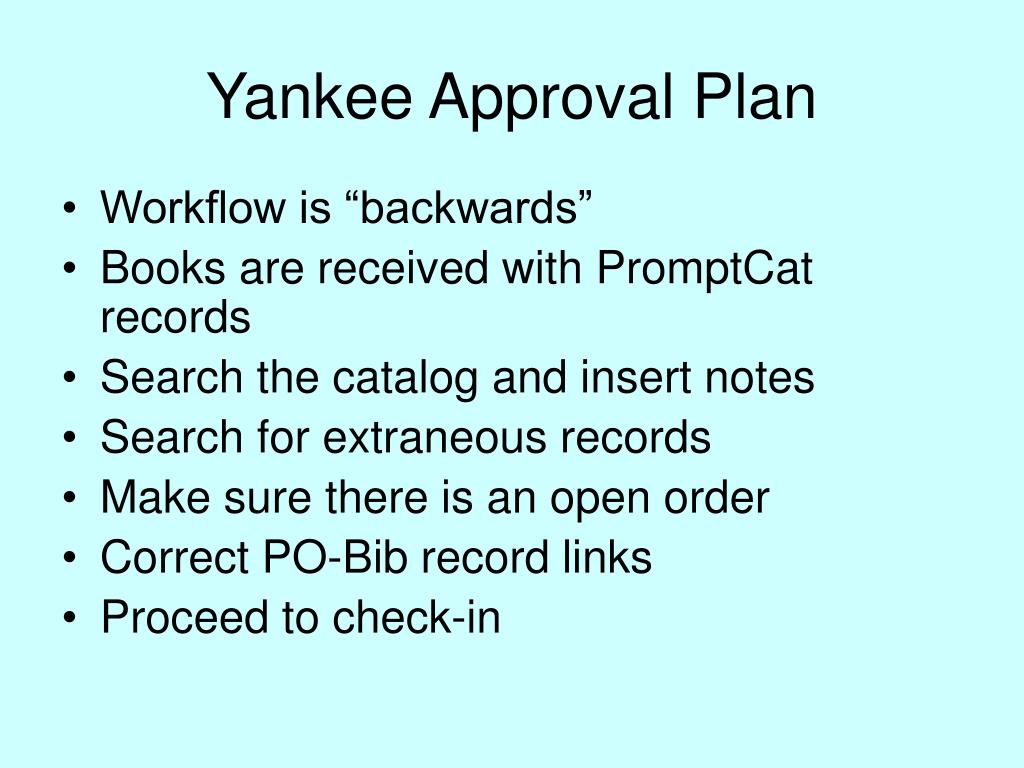 Yankee Approval Plan

• Workflow is “backwards”
• Books are received with PromptCat records
• Search the catalog and insert notes
• Search for extraneous records
• Make sure there is an open order
• Correct PO-Bib record links
• Proceed to check-in